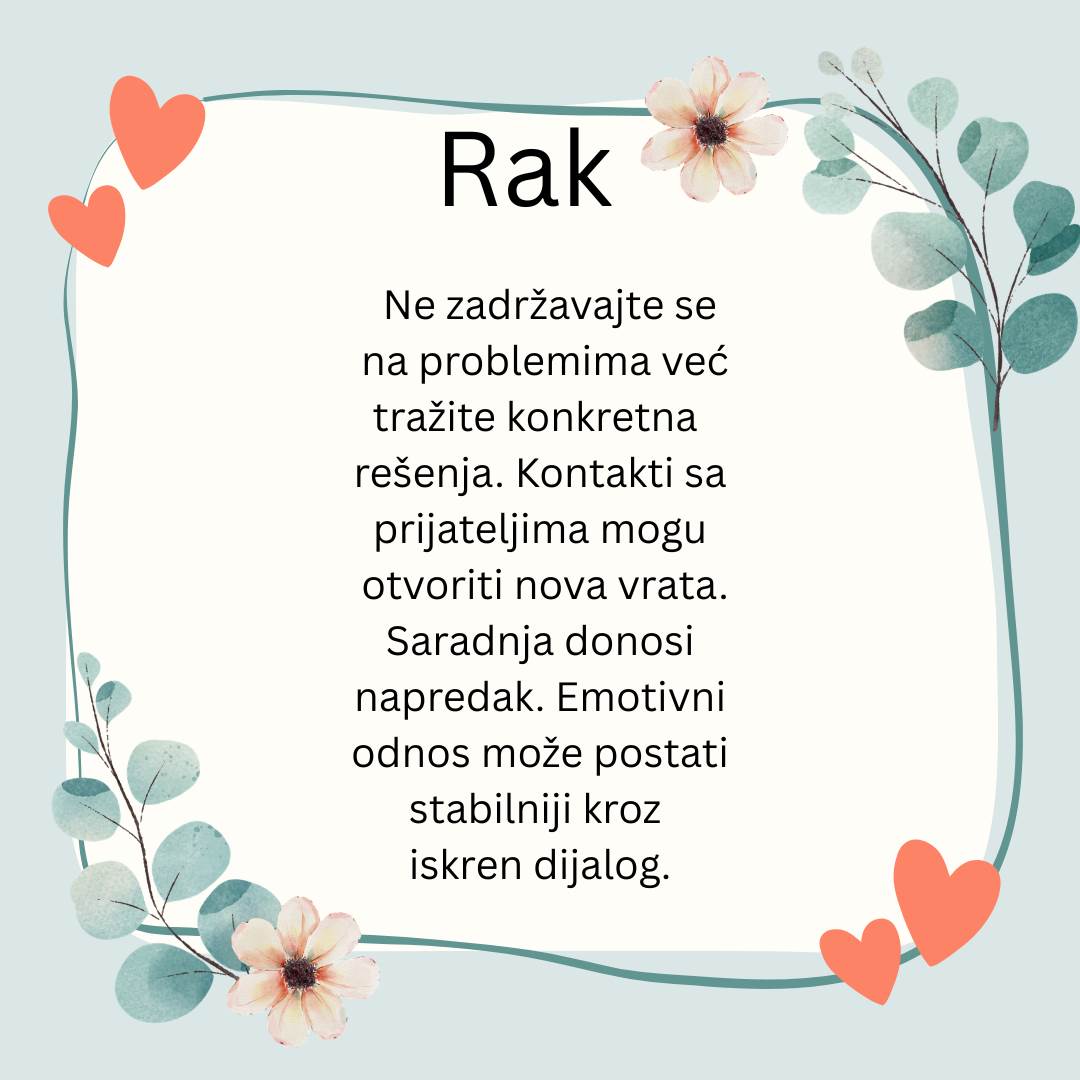 Rak

Ne zadržavajte se na problemima već tražite konkretna rešenja. Kontakti sa prijateljima mogu otvoriti nova vrata. Saradnja donosi napredak. Emotivni odnos može postati stabilniji kroz iskren dijalog.